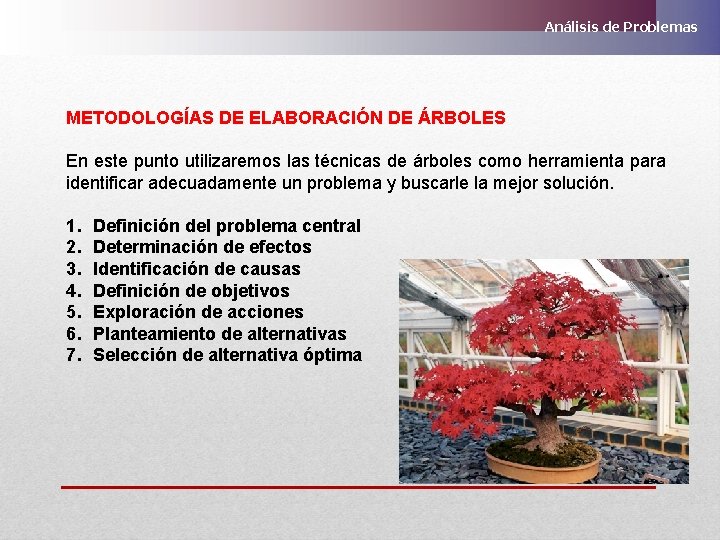 Análisis de Problemas

METODOLOGÍAS DE ELABORACIÓN DE ÁRBOLES

En este punto utilizaremos las técnicas de árboles como herramienta para identificar adecuadamente un problema y buscarle la mejor solución.

1. Definición del problema central
2. Determinación de efectos
3. Identificación de causas
4. Definición de objetivos
5. Exploración de acciones
6. Planteamiento de alternativas
7. Selección de alternativa óptima